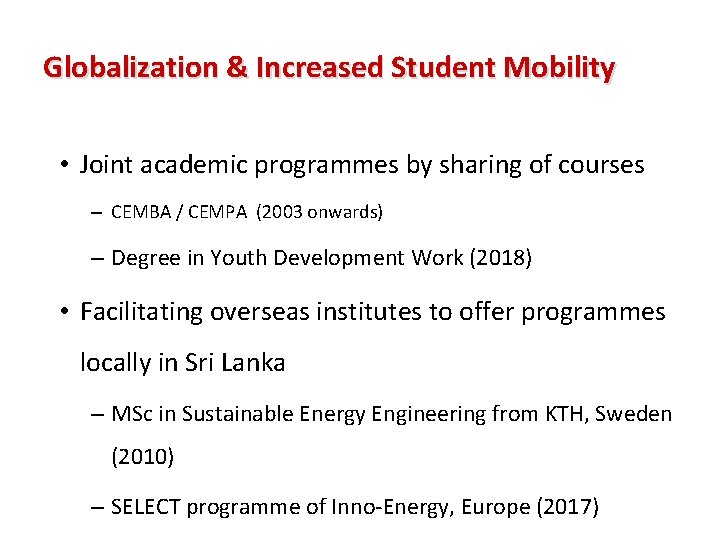 Globalization & Increased Student Mobility

• Joint academic programmes by sharing of courses

– CEMBA / CEMPA (2003 onwards)

– Degree in Youth Development Work (2018)

• Facilitating overseas institutes to offer programmes locally in Sri Lanka

– MSc in Sustainable Energy Engineering from KTH, Sweden (2010)

– SELECT programme of Inno-Energy, Europe (2017)